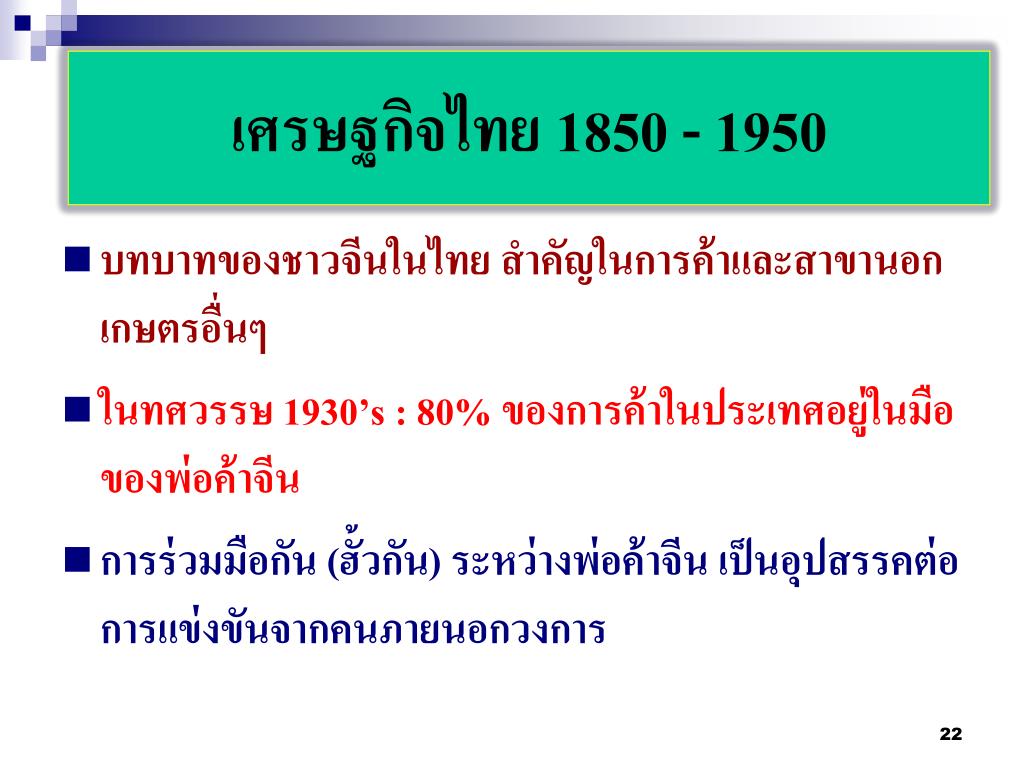 เศรษฐกิจไทย 1850 - 1950

■ บทบาทของชาวจีนในไทย สำคัญในการค้าและสาขานอกเกษตรอื่นๆ

■ ในทศวรรษ 1930’s : 80% ของการค้าในประเทศอยู่ในมือของพ่อค้าจีน

■ การร่วมมือกัน (ฮั้วกัน) ระหว่างพ่อค้าจีน เป็นอุปสรรคต่อการแข่งขันจากคนภายนอกวงการ

22